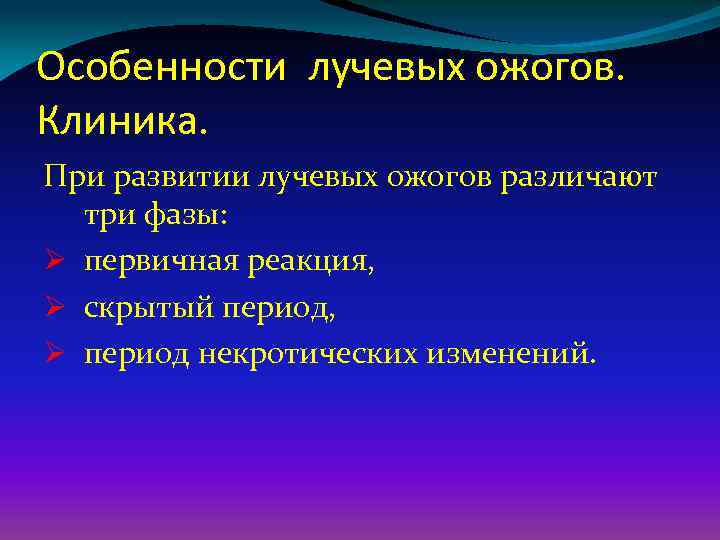 Особенности лучевых ожогов. Клиника.

При развитии лучевых ожогов различают три фазы:

➢ первичная реакция,
➢ скрытый период,
➢ период некротических изменений.